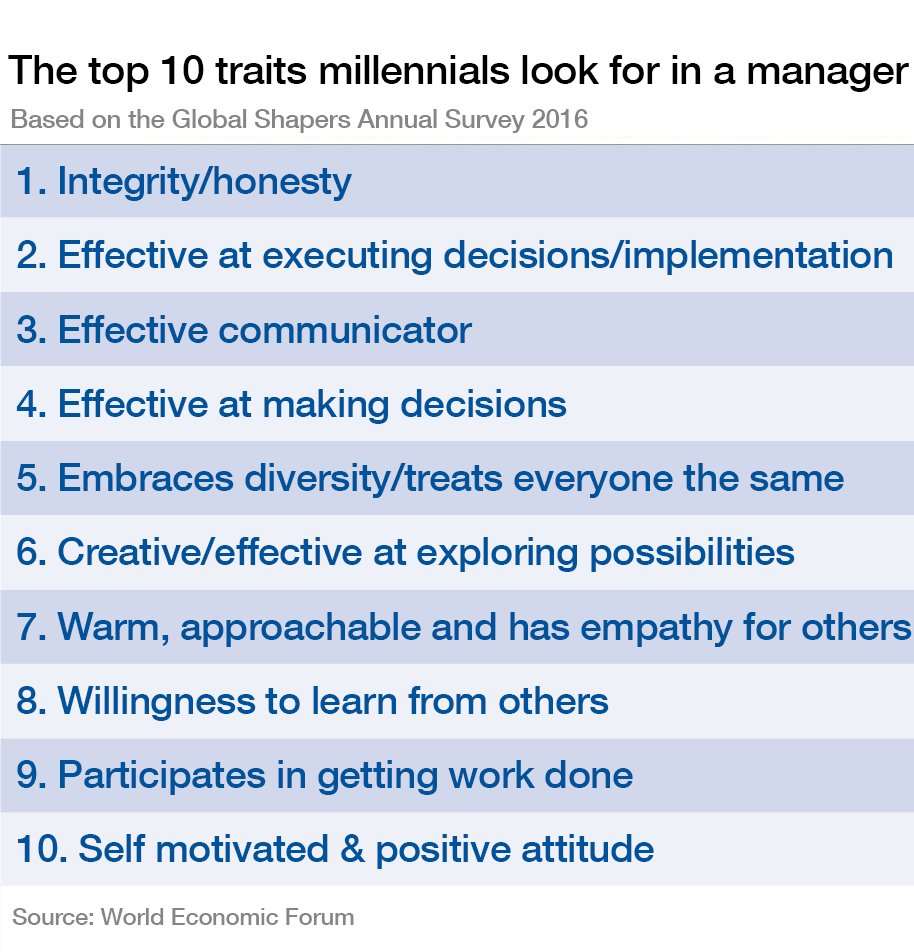 The top 10 traits millennials look for in a manager

Based on the Global Shapers Annual Survey 2016

1. Integrity/honesty

2. Effective at executing decisions/implementation

3. Effective communicator

4. Effective at making decisions

5. Embraces diversity/treats everyone the same

6. Creative/effective at exploring possibilities

7. Warm, approachable and has empathy for others

8. Willingness to learn from others

9. Participates in getting work done

10. Self motivated & positive attitude

Source: World Economic Forum